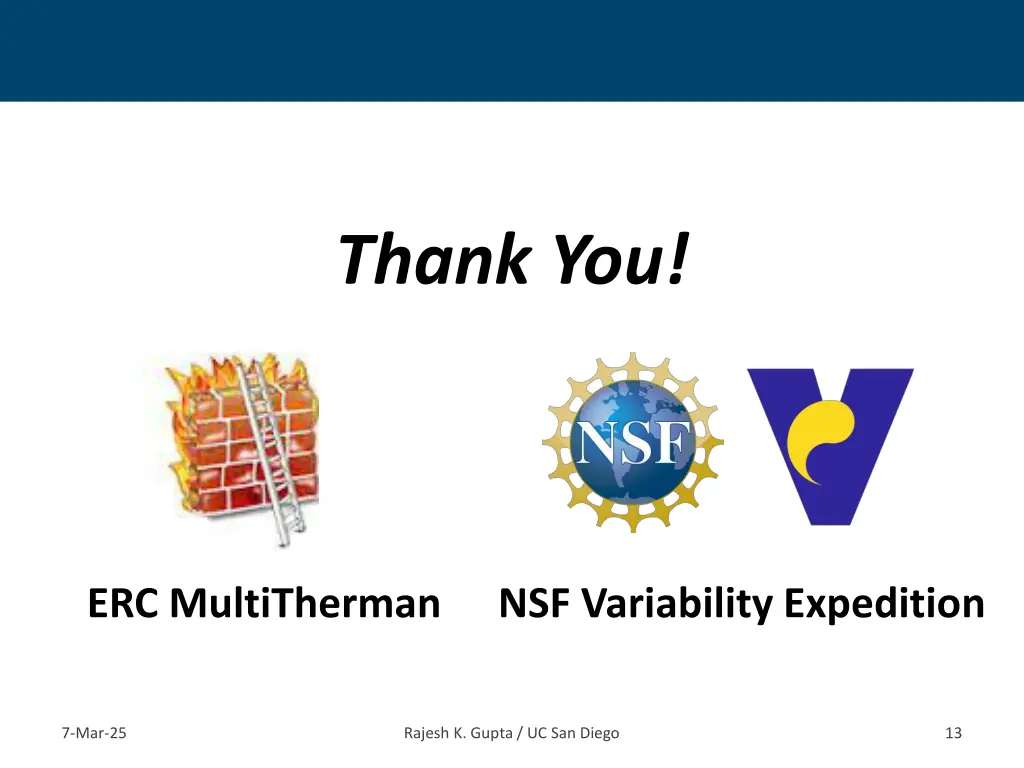 Thank You!

NSF

ERC MultiTherman

NSF Variability Expedition

7-Mar-25

Rajesh K. Gupta / UC San Diego

13